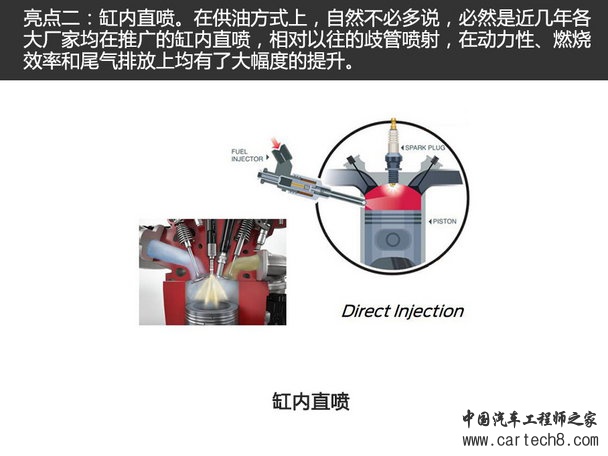 亮点二：缸内直喷。在供油方式上，自然不必多说，必然是近几年各大厂家均在推广的缸内直喷，相对以往的歧管喷射，在动力性、燃烧效率和尾气排放上均有了大幅度的提升。

FUEL INJECTOR

SPARK PLUG

PISTON

Direct Injection

缸内直喷

中国汽车工程师之家
www.cartech8.com